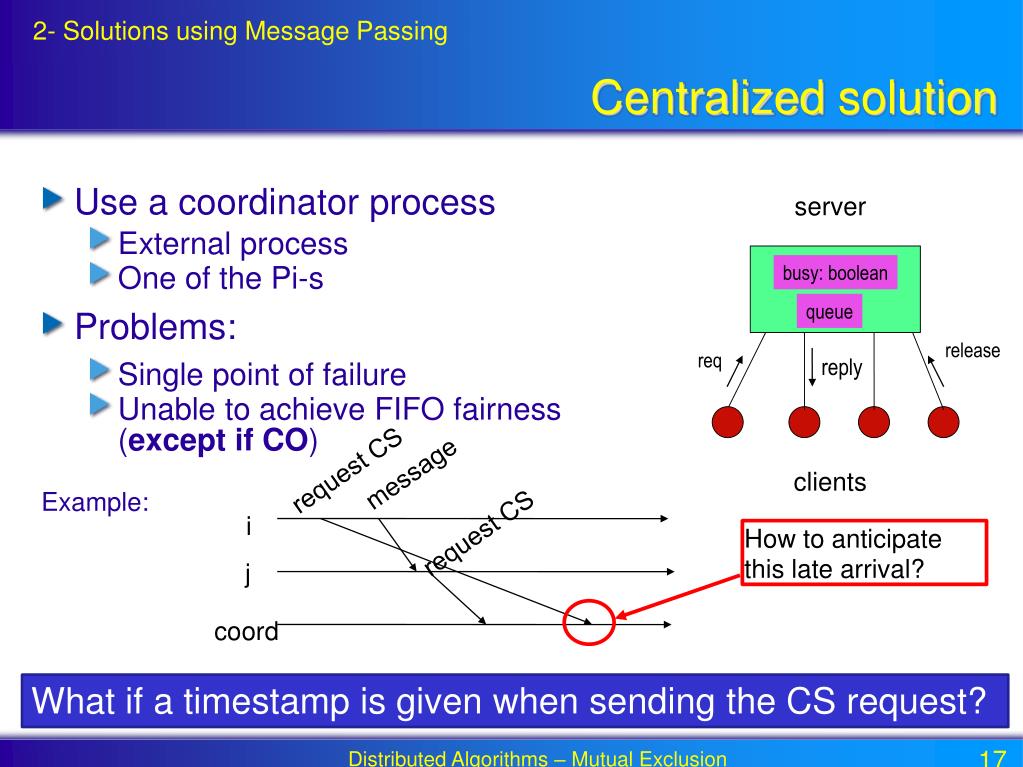 2- Solutions using Message Passing

Centralized solution

Use a coordinator process
External process
One of the Pi-s
Problems:
Single point of failure
Unable to achieve FIFO fairness (**except if CO**)

server

busy: boolean

queue

req

reply

release

clients

Example:

request CS

message

request CS

i

j

coord

How to anticipate this late arrival?

What if a timestamp is given when sending the CS request?

Distributed Algorithms – Mutual Exclusion

17